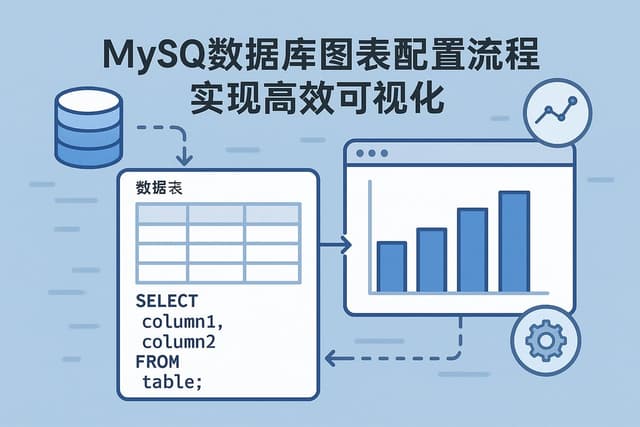 MySQ数据库图表配置流程
实现高效可视化

数据表

SELECT
column1,
column2
FROM
table;